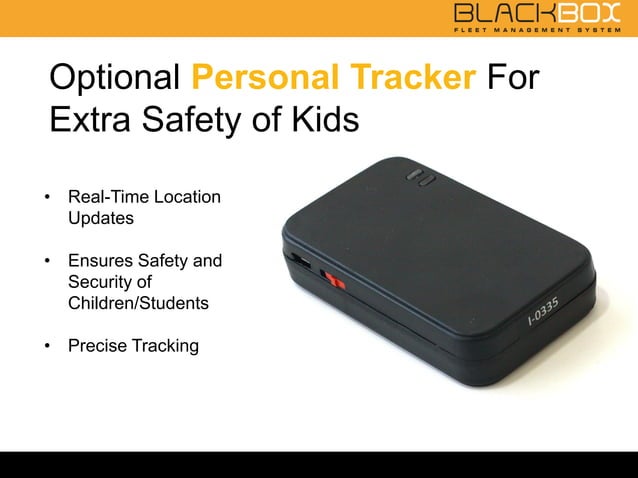 BLACKBOX
FLEET MANAGEMENT SYSTEM

Optional Personal Tracker For Extra Safety of Kids

• Real-Time Location Updates

• Ensures Safety and Security of Children/Students

• Precise Tracking

I-0335